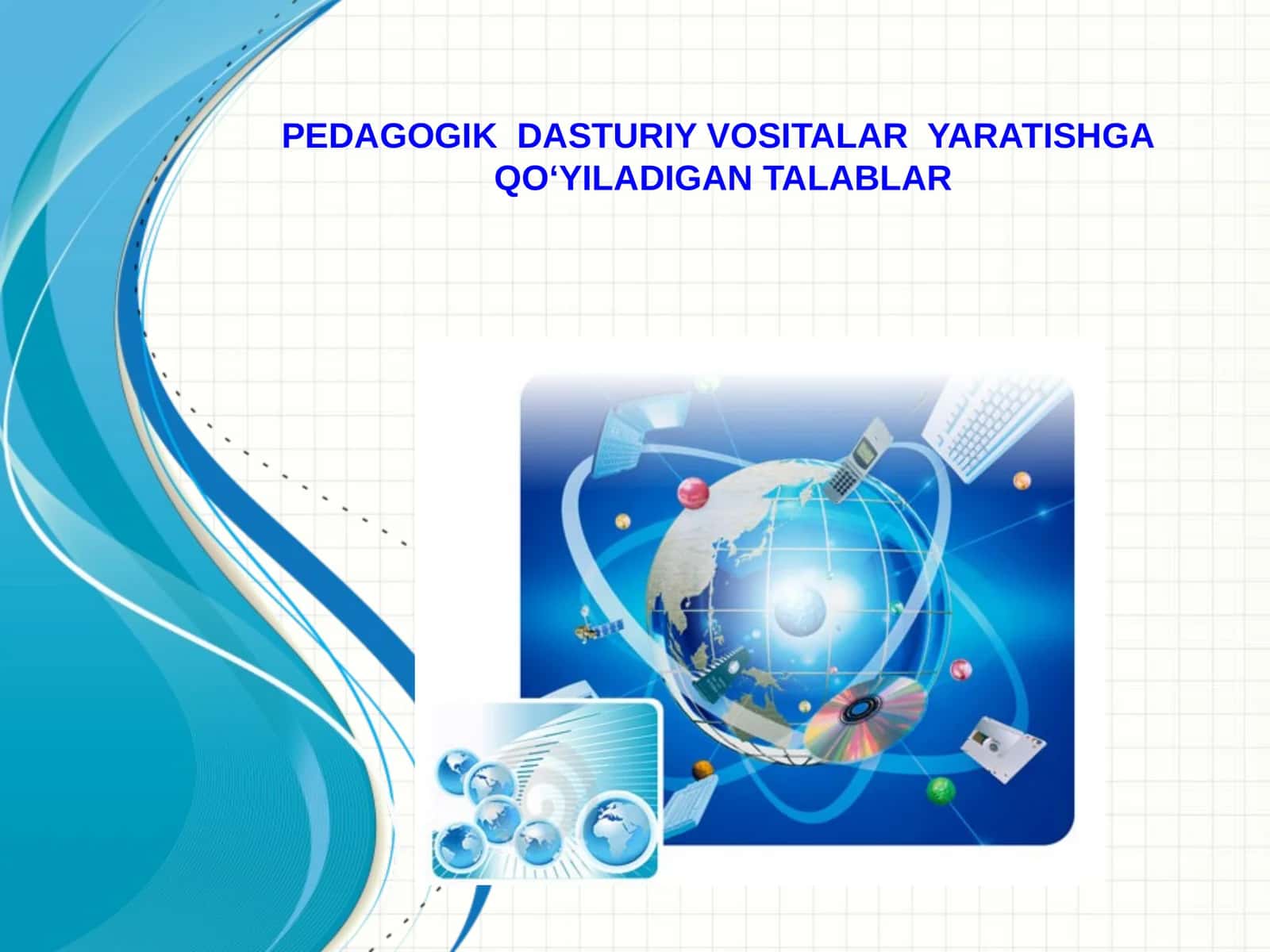 PEDAGOGIK DASTURIY VOSITALAR YARATISHGA QO‘YILADIGAN TALABLAR